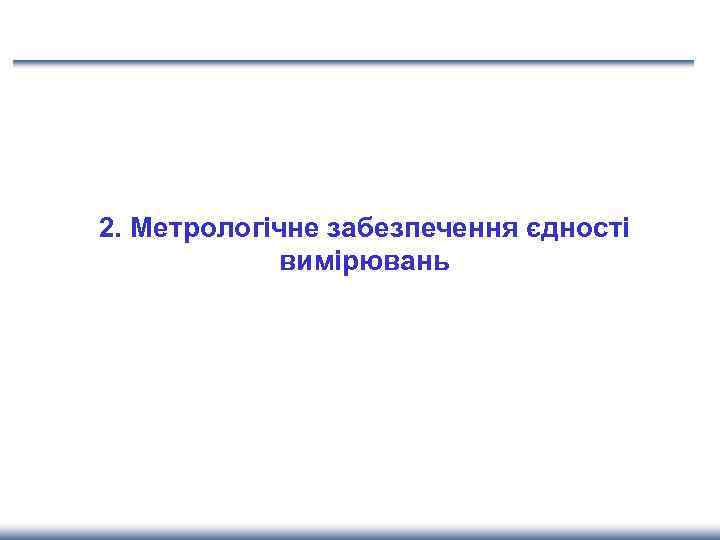 2. Метрологічне забезпечення єдності вимірювань